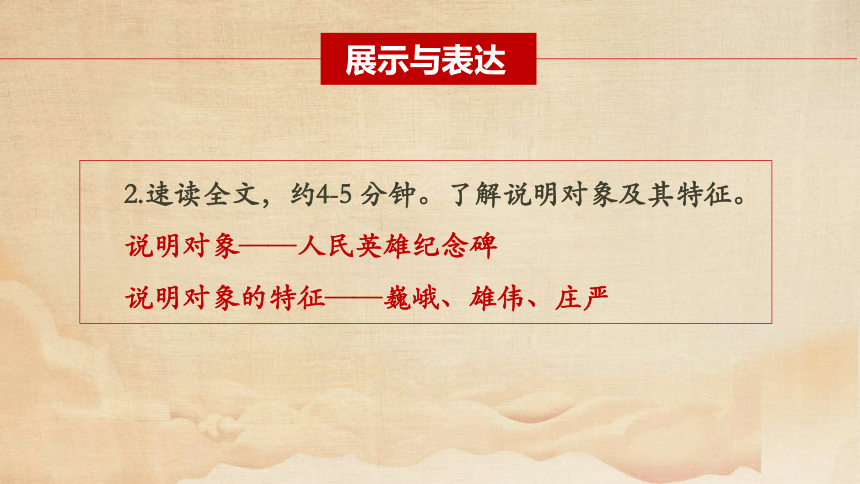 展示与表达

2.速读全文，约4-5 分钟。了解说明对象及其特征。

说明对象——人民英雄纪念碑

说明对象的特征——巍峨、雄伟、庄严